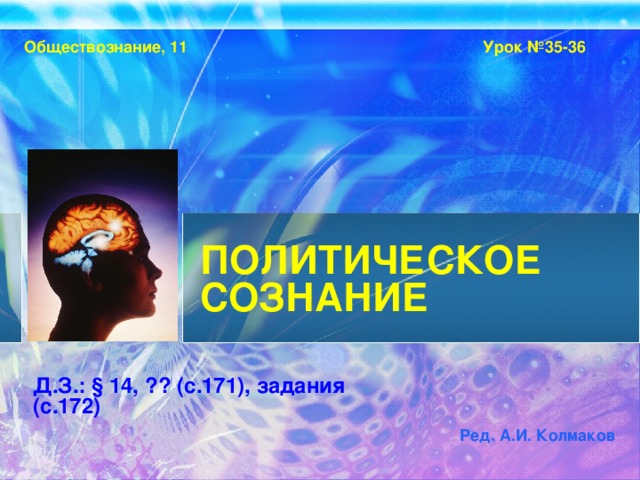 Обществознание, 11

Урок №35-36

ПОЛИТИЧЕСКОЕ СОЗНАНИЕ

Д.З.: § 14, ?? (с.171), задания (с.172)

Ред. А.И. Колмаков